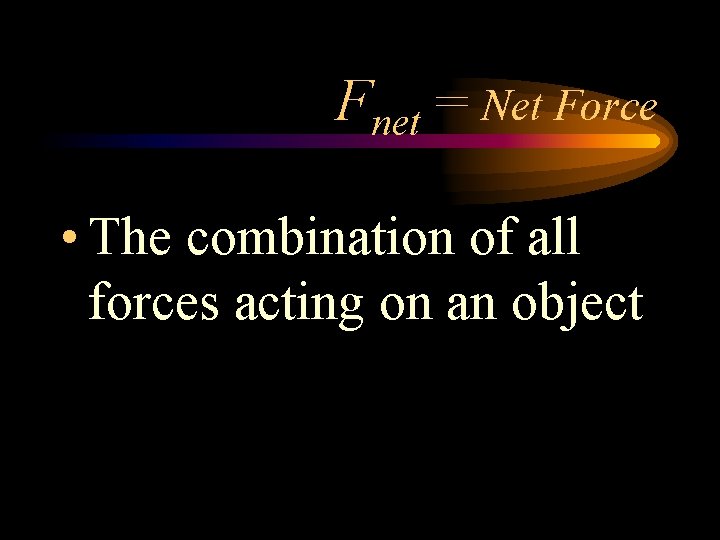 $F_{net}$ = Net Force

• The combination of all forces acting on an object